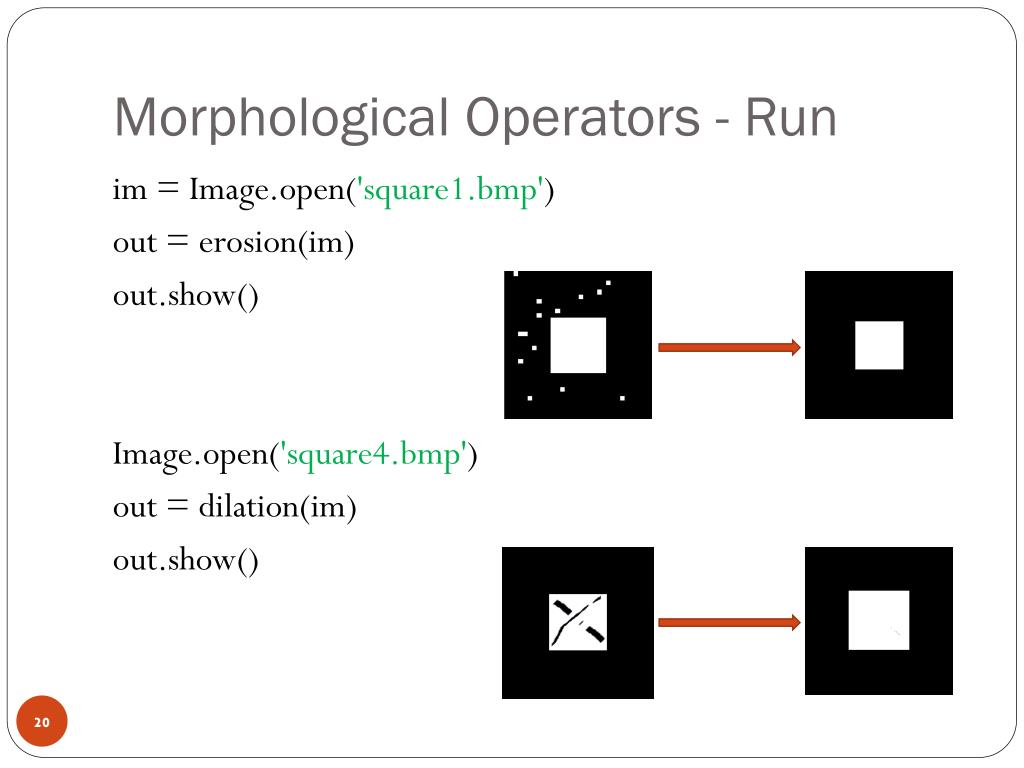 Morphological Operators - Run

im = Image.open('square1.bmp')

out = erosion(im)

out.show()

Image.open('square4.bmp')

out = dilation(im)

out.show()

20